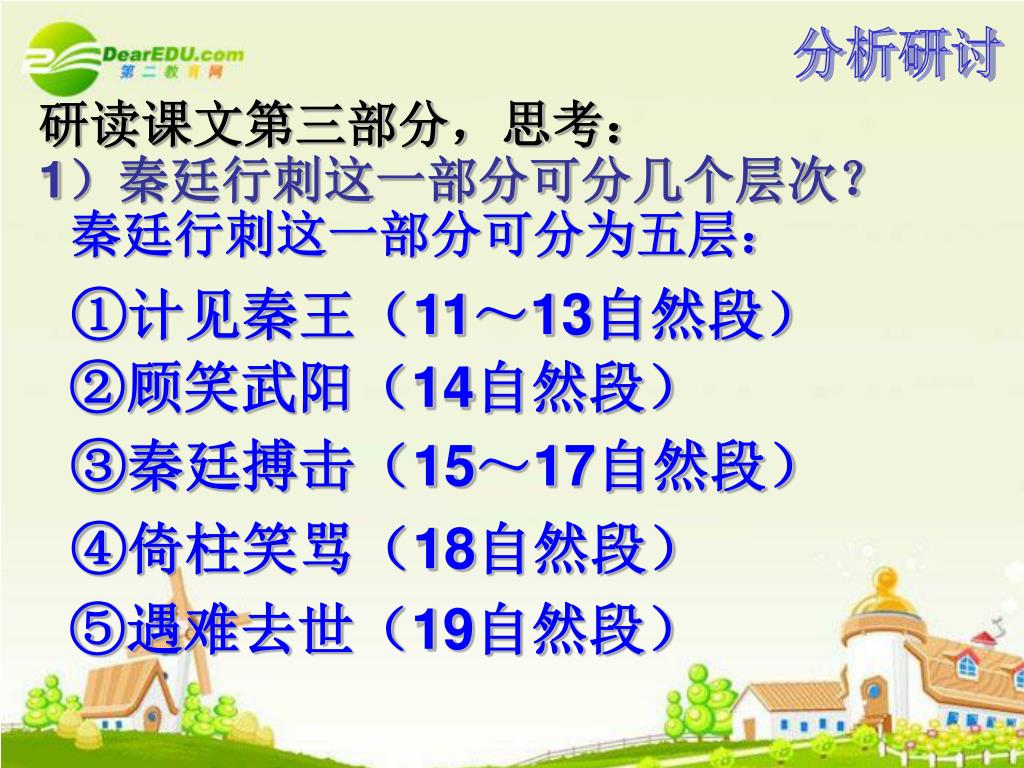 DearEDU.com
第二教育网

分析研讨

研读课文第三部分，思考：

1）秦廷行刺这一部分可分几个层次？

秦廷行刺这一部分可分为五层：

①计见秦王（11～13自然段）

②顾笑武阳（14自然段）

③秦廷搏击（15～17自然段）

④倚柱笑骂（18自然段）

⑤遇难去世（19自然段）